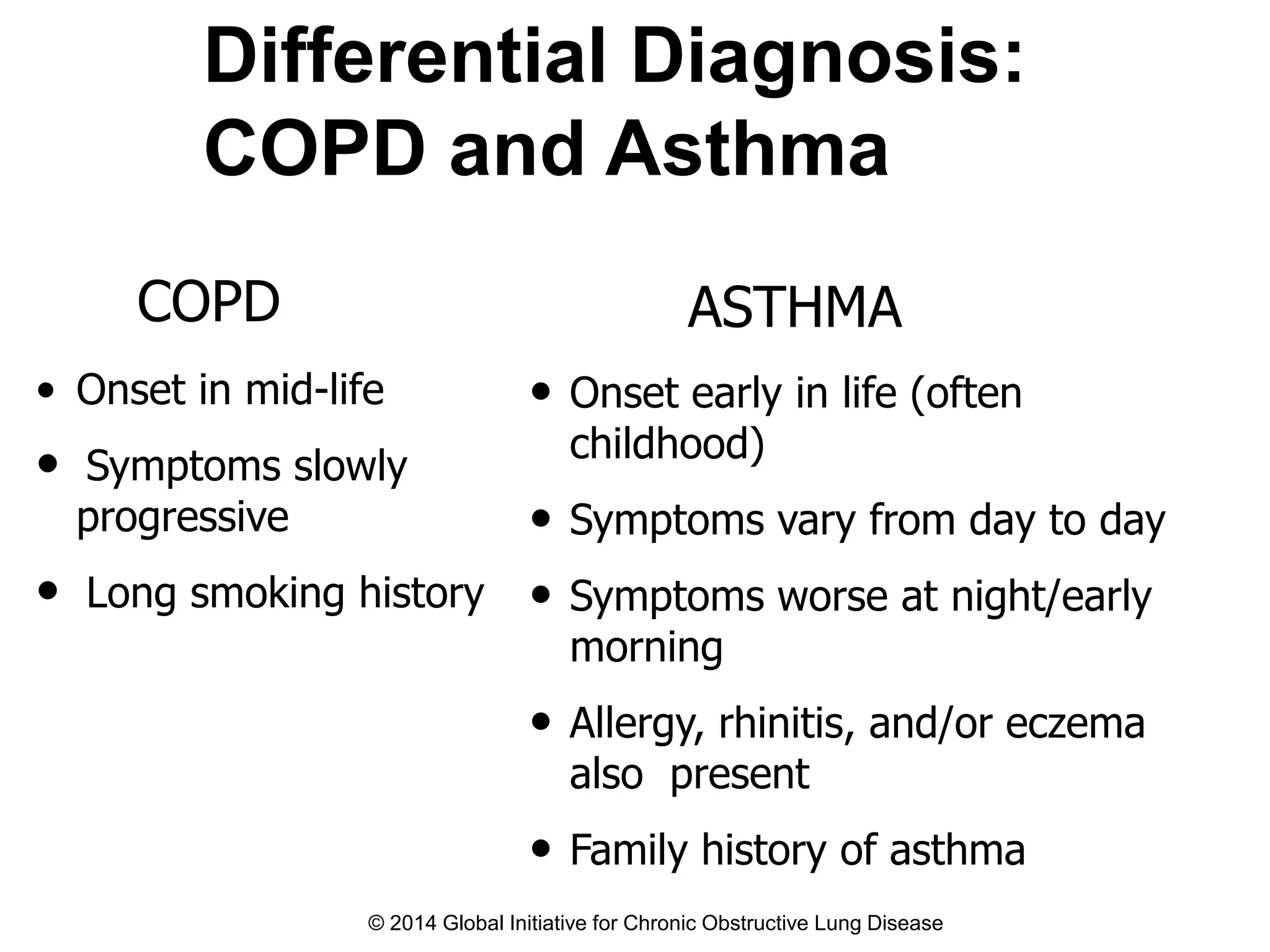 Differential Diagnosis: COPD and Asthma

COPD

• Onset in mid-life
• Symptoms slowly progressive
• Long smoking history

ASTHMA

• Onset early in life (often childhood)
• Symptoms vary from day to day
• Symptoms worse at night/early morning
• Allergy, rhinitis, and/or eczema also present
• Family history of asthma

© 2014 Global Initiative for Chronic Obstructive Lung Disease